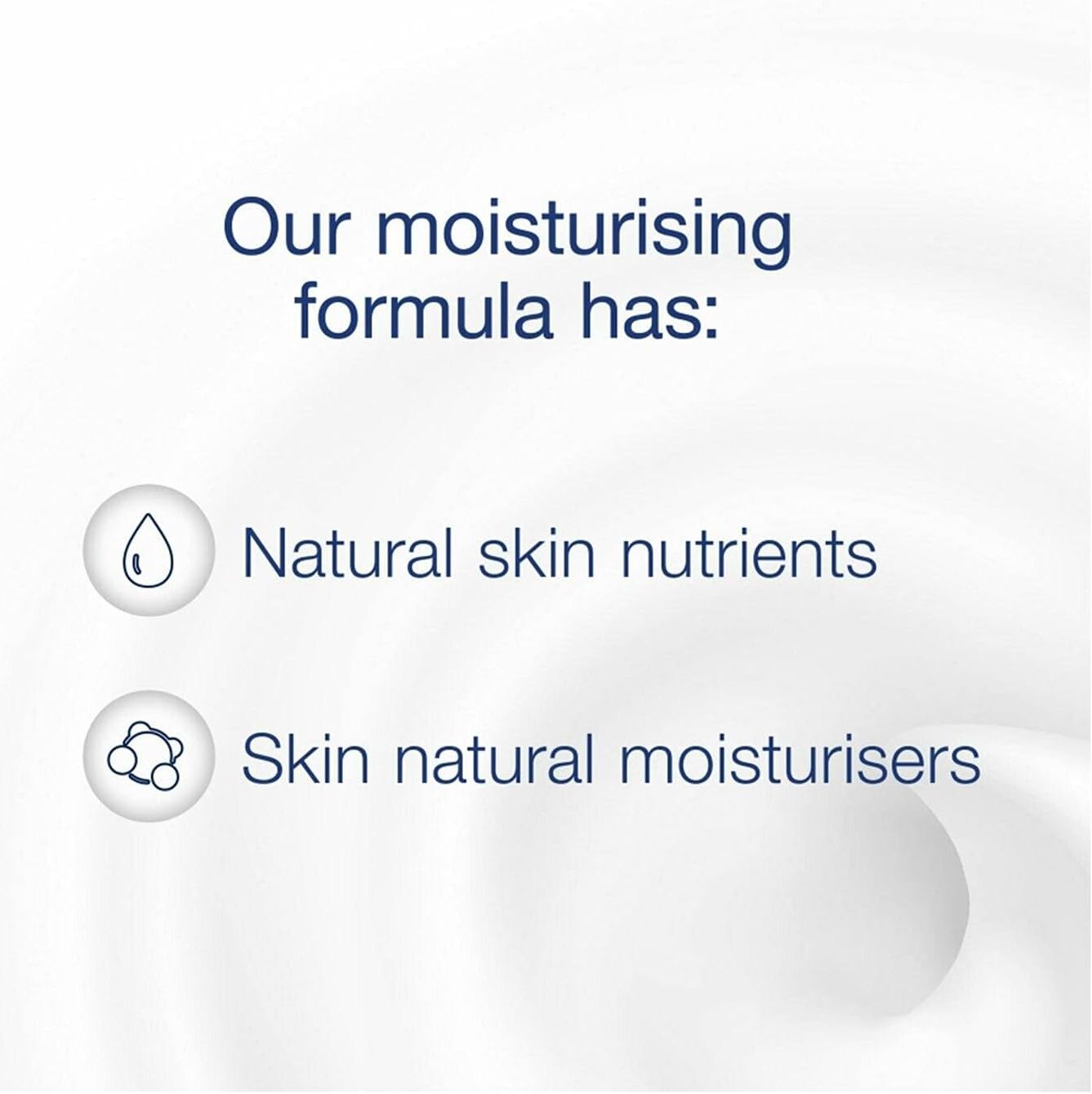 Our moisturising formula has:

Natural skin nutrients

Skin natural moisturisers